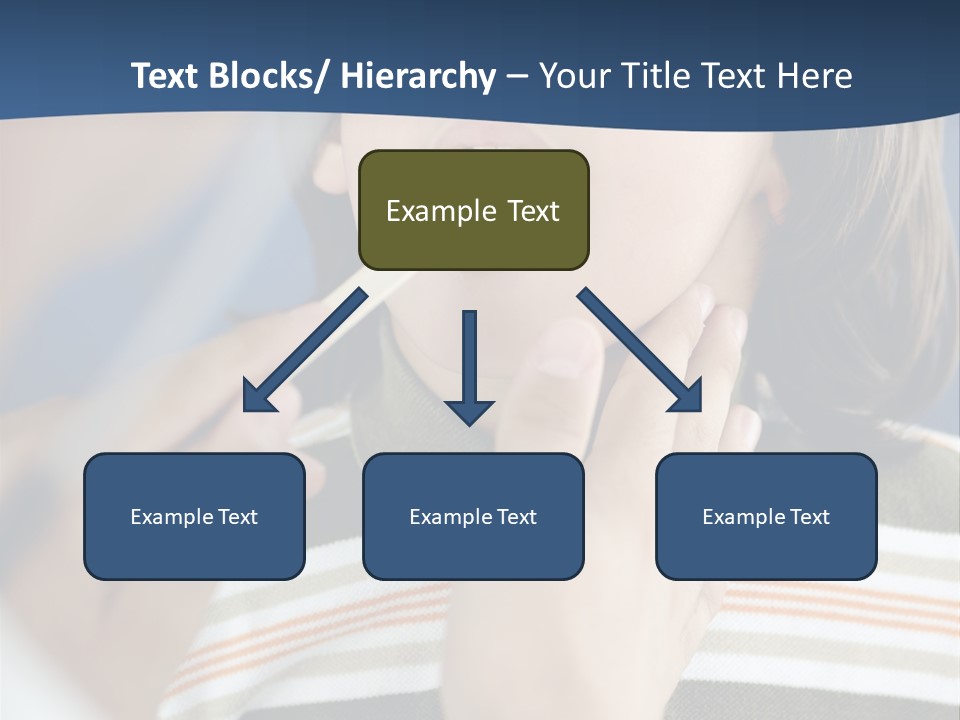 Text Blocks/ Hierarchy – Your Title Text Here

Example Text

Example Text

Example Text

Example Text